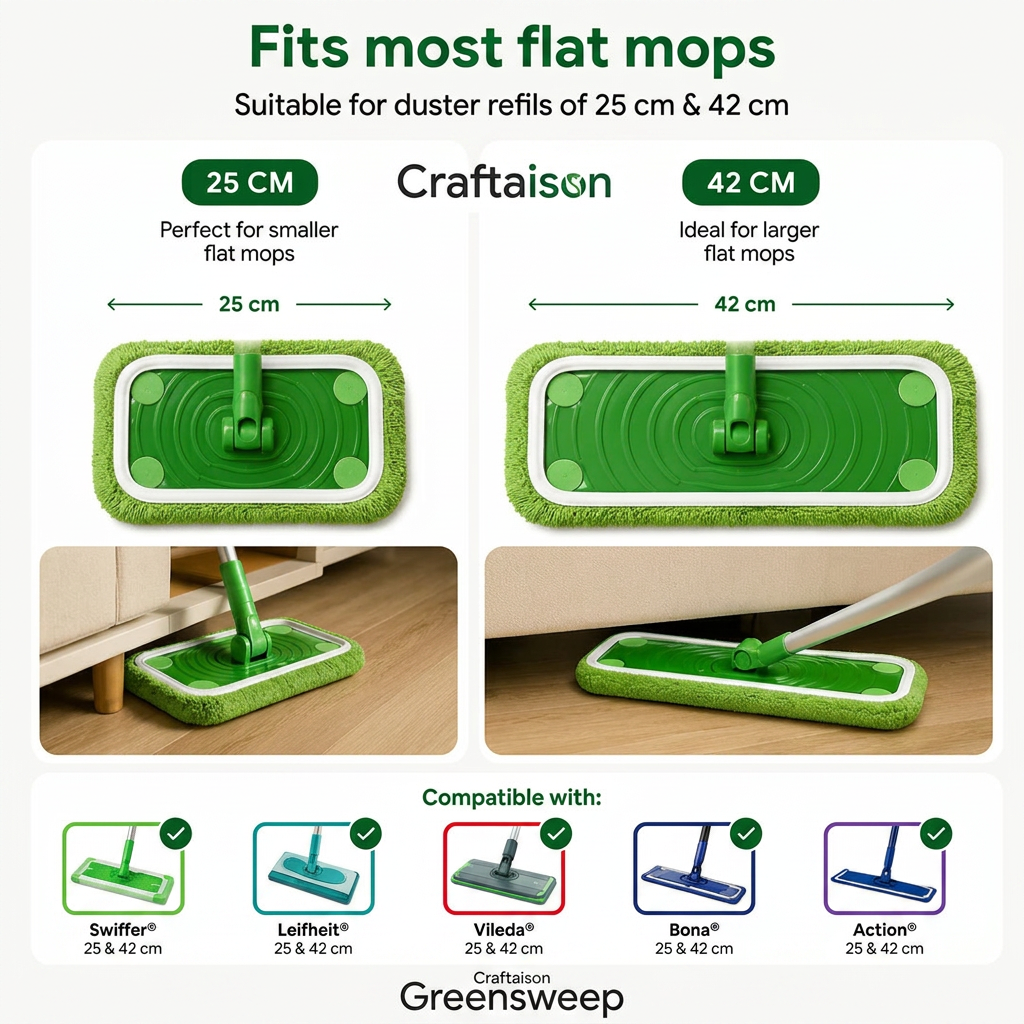 Fits most flat mops

Suitable for duster refils of 25 cm & 42 cm

25 CM

Craftaison

42 CM

Perfect for smaller flat mops

Ideal for larger flat mops

25 cm

42 cm

Compatible with:

Swiffer®
25 & 42 cm

Leifheit®
25 & 42 cm

Vileda®
25 & 42 cm

Bona®
25 & 42 cm

Action®
25 & 42 cm

Craftaison
Greensweep